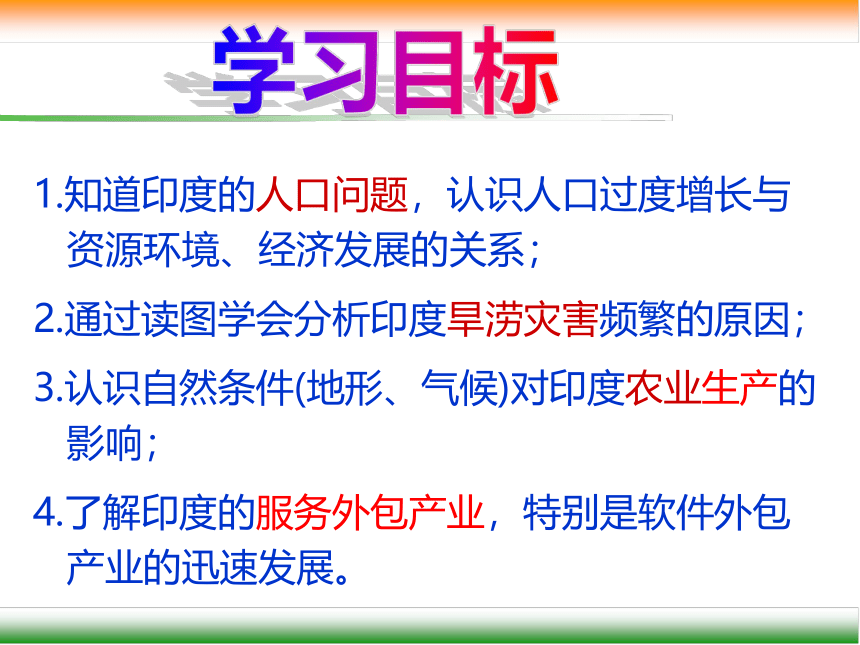 学习目标

1.知道印度的人口问题，认识人口过度增长与资源环境、经济发展的关系；

2.通过读图学会分析印度旱涝灾害频繁的原因；

3.认识自然条件(地形、气候)对印度农业生产的影响；

4.了解印度的服务外包产业，特别是软件外包产业的迅速发展。